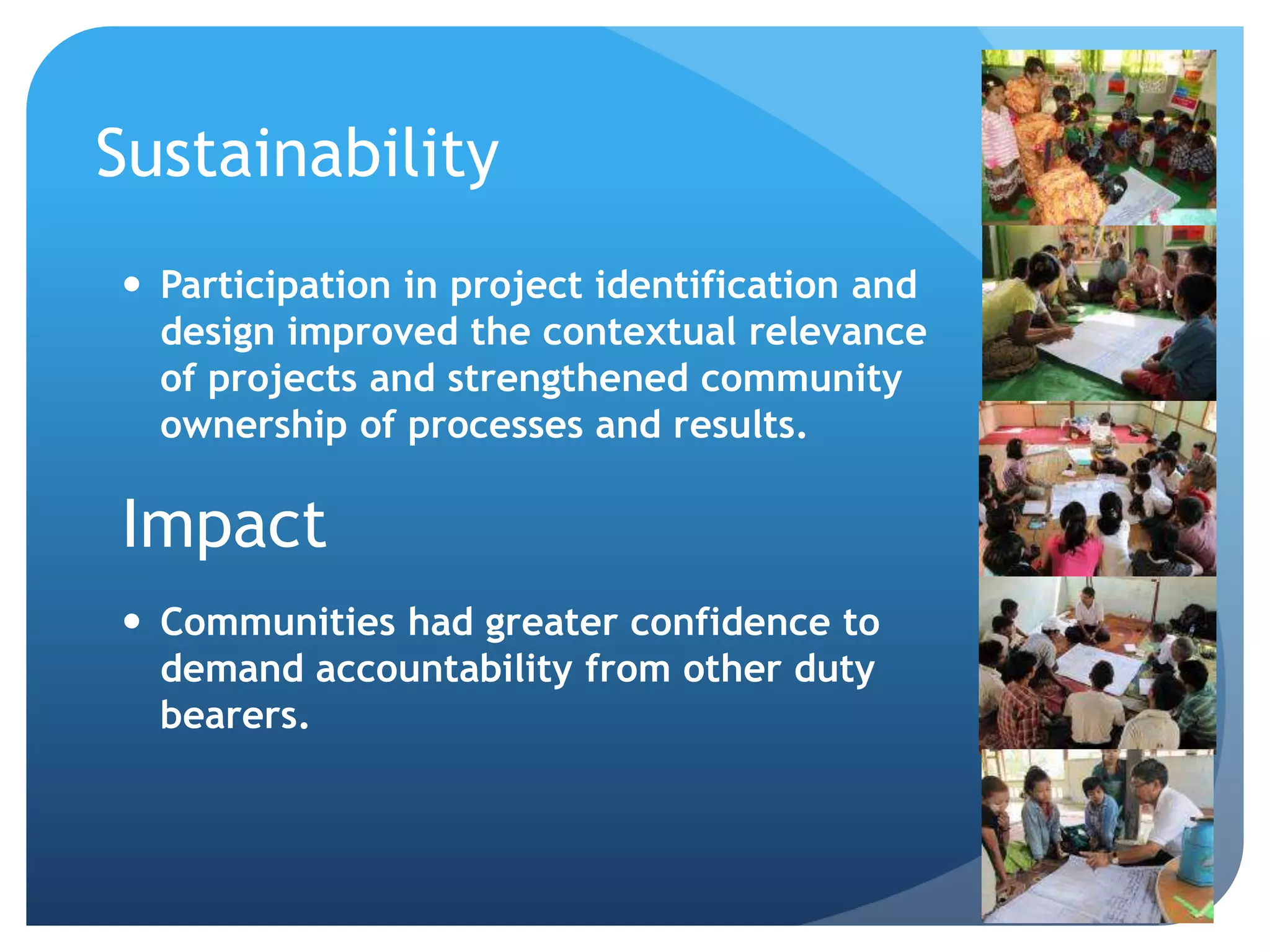 Sustainability

• Participation in project identification and design improved the contextual relevance of projects and strengthened community ownership of processes and results.

Impact

• Communities had greater confidence to demand accountability from other duty bearers.